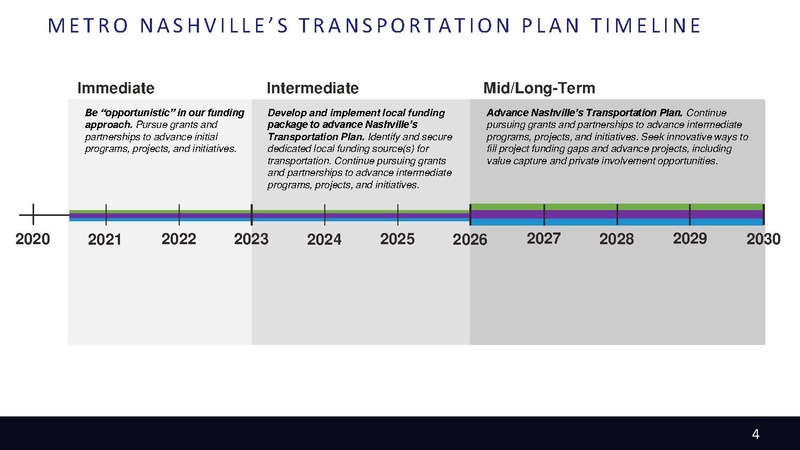 METRO NASHVILLE'S TRANSPORTATION PLAN TIMELINE

Immediate

Be "opportunistic" in our funding approach. Pursue grants and partnerships to advance initial programs, projects, and initiatives.

Intermediate

Develop and implement local funding package to advance Nashville's Transportation Plan. Identify and secure dedicated local funding source(s) for transportation. Continue pursuing grants and partnerships to advance intermediate programs, projects, and initiatives.

Mid/Long-Term

Advance Nashville's Transportation Plan. Continue pursuing grants and partnerships to advance intermediate programs, projects, and initiatives. Seek innovative ways to fill project funding gaps and advance projects, including value capture and private involvement opportunities.

2020 2021 2022 2023 2024 2025 2026 2027 2028 2029 2030

4